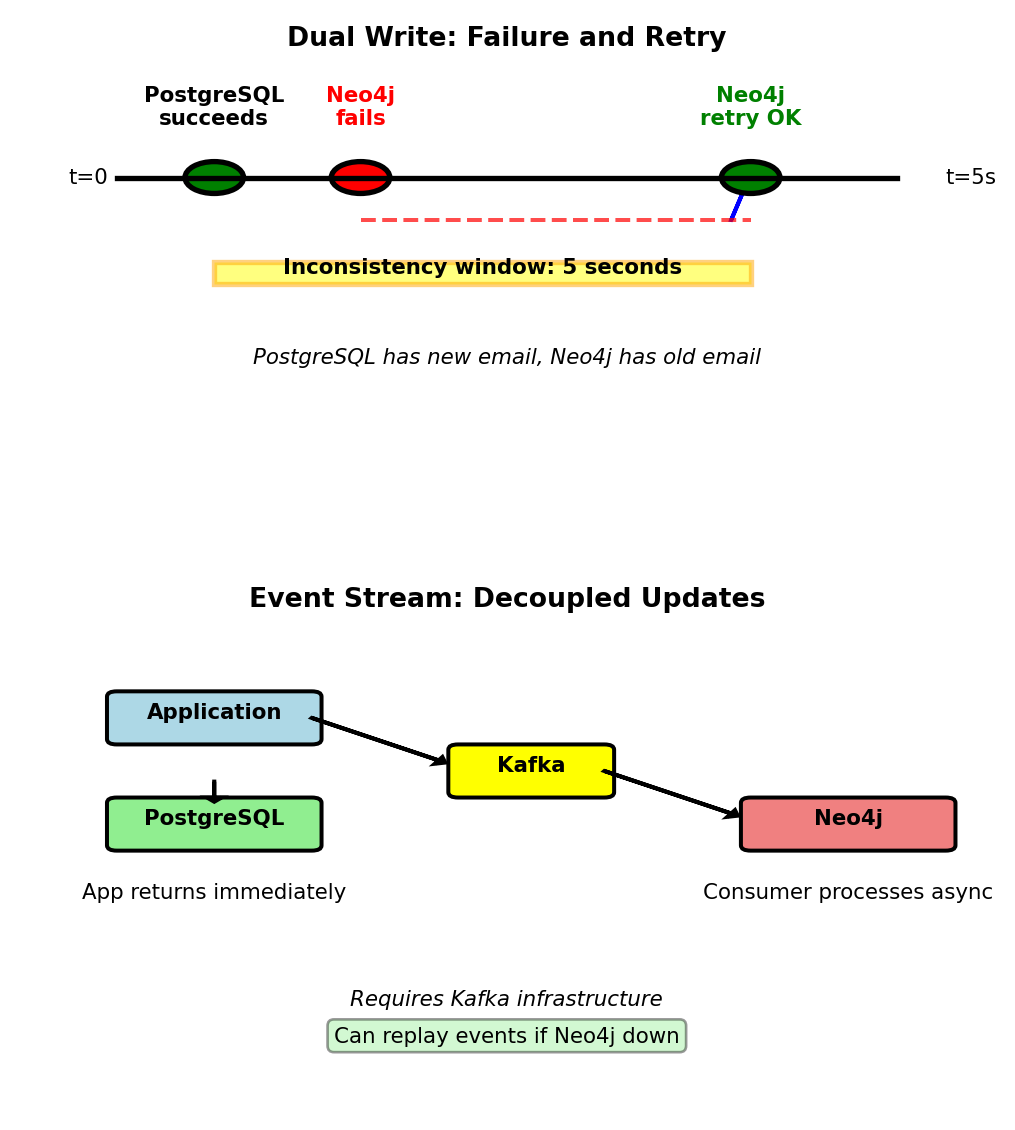 Dual Write: Failure and Retry

PostgreSQL succeeds

Neo4j fails

Neo4j retry OK

t=0

t=5s

Inconsistency window: 5 seconds

PostgreSQL has new email, Neo4j has old email

Event Stream: Decoupled Updates

Application

Kafka

PostgreSQL

Neo4j

App returns immediately

Consumer processes async

Requires Kafka infrastructure

Can replay events if Neo4j down